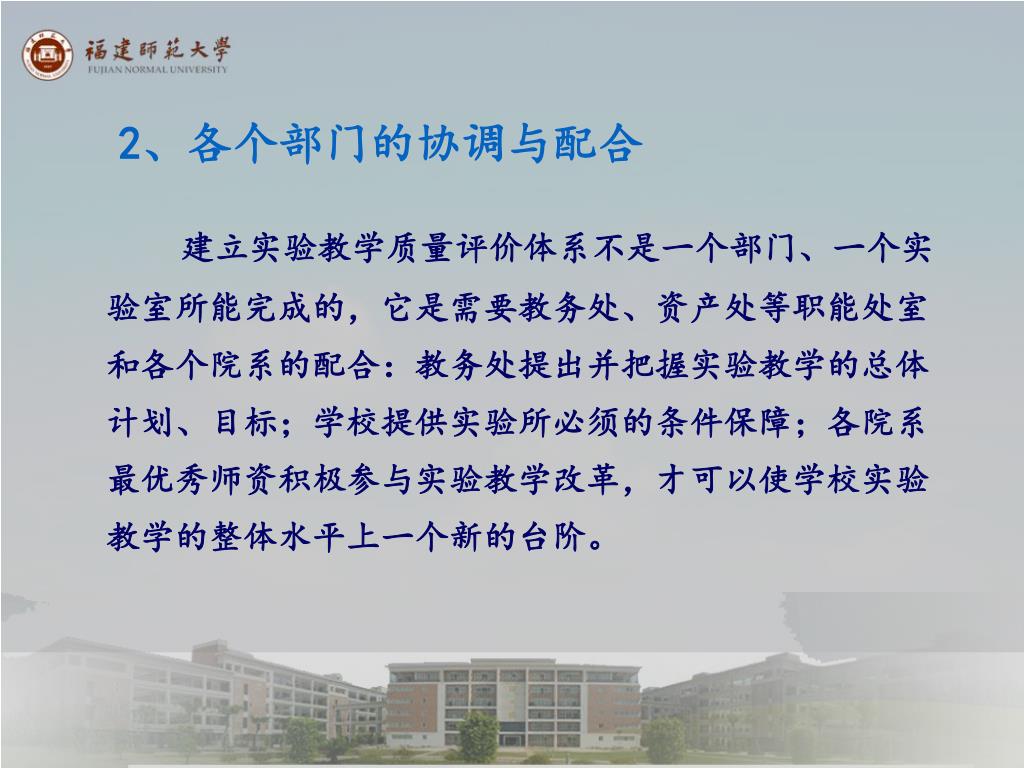 福建師範大學
FUJIAN NORMAL UNIVERSITY

2、各个部门的协调与配合

建立实验教学质量评价体系不是一个部门、一个实验室所能完成的，它是需要教务处、资产处等职能处室和各个院系的配合：教务处提出并把握实验教学的总体计划、目标；学校提供实验所必须的条件保障；各院系最优秀师资积极参与实验教学改革，才可以使学校实验教学的整体水平上一个新的台阶。